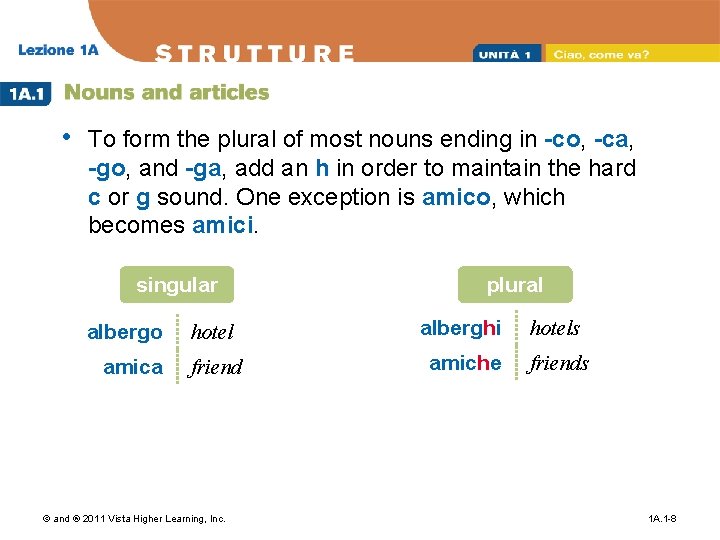 Lezione 1A

STRUTTURE

UNITÀ 1 Ciao, come va?

1A.1 Nouns and articles

• To form the plural of most nouns ending in -co, -ca, -go, and -ga, add an h in order to maintain the hard c or g sound. One exception is amico, which becomes amici.

singular

albergo hotel
amica friend

plural

alberghi hotels
amiche friends

© and ® 2011 Vista Higher Learning, Inc.

1A.1-8